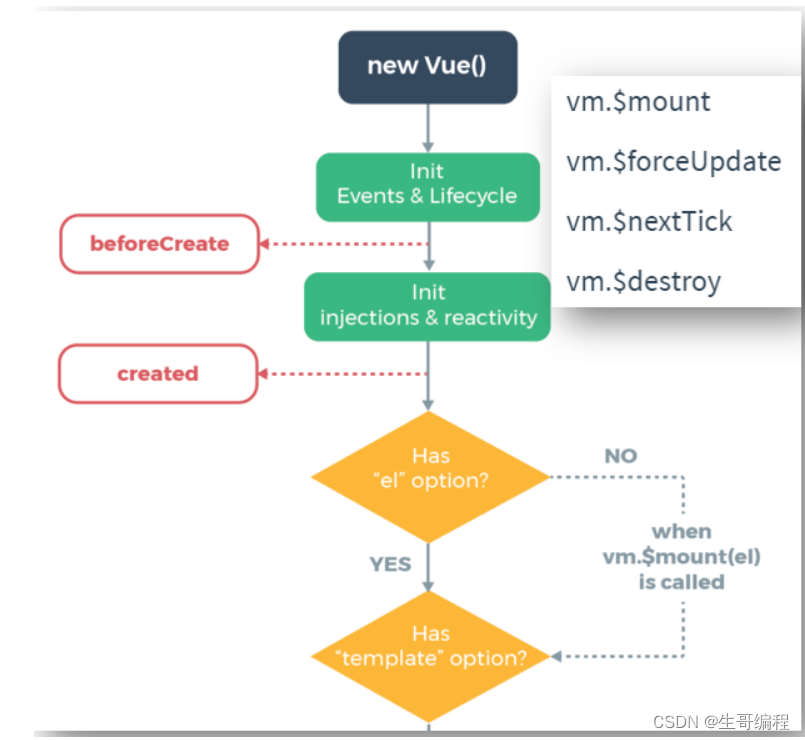 new Vue()

vm.$mount

vm.$forceUpdate

vm.$nextTick

vm.$destroy

Init
Events & Lifecycle

beforeCreate

Init
injections & reactivity

created

Has
“el” option?

NO

when
vm.$mount(el)
is called

YES

Has
“template” option?

CSDN @生哥编程